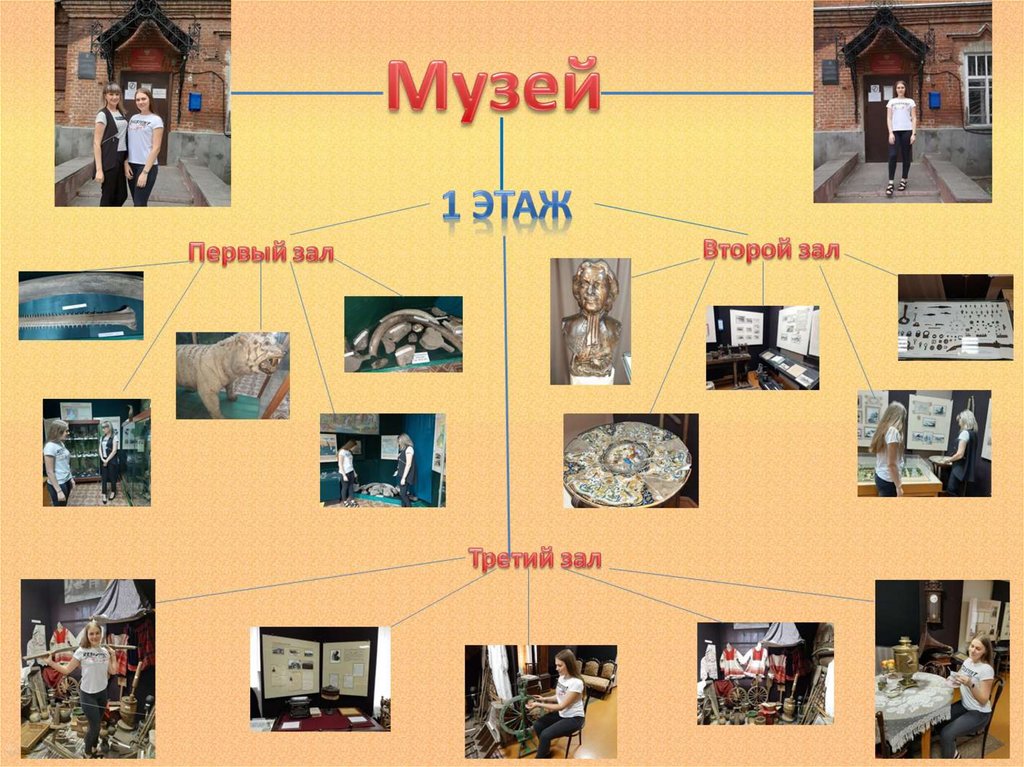 Музей

1 ЭТАЖ

Первый зал

Второй зал

Третий зал